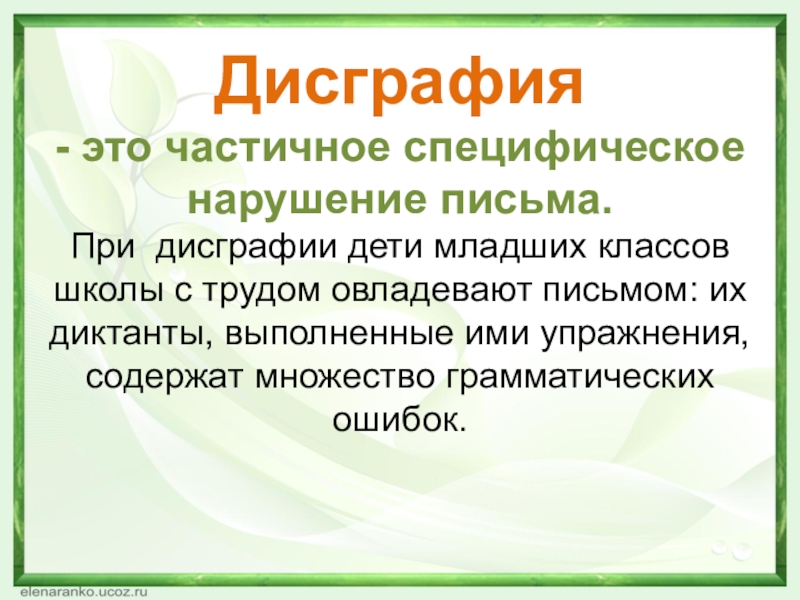 Дисграфия

- это частичное специфическое нарушение письма.

При дисграфии дети младших классов школы с трудом овладевают письмом: их диктанты, выполненные ими упражнения, содержат множество грамматических ошибок.

elenaranko.ucoz.ru